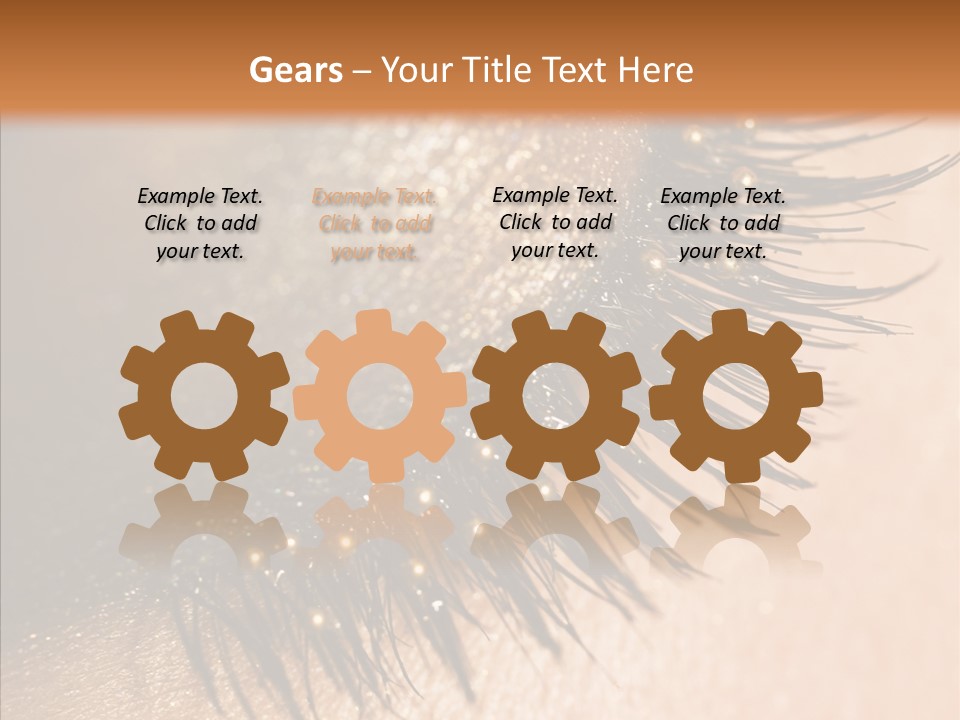 Gears – Your Title Text Here

Example Text. Click to add your text.

Example Text. Click to add your text.

Example Text. Click to add your text.

Example Text. Click to add your text.